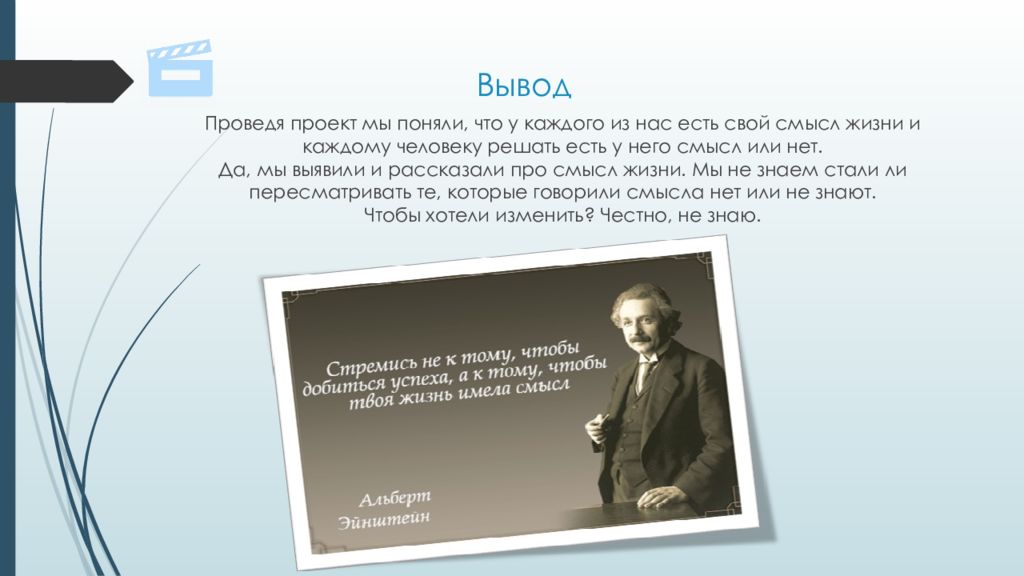 Вывод

Проведя проект мы поняли, что у каждого из нас есть свой смысл жизни и каждому человеку решать есть у него смысл или нет.
Да, мы выявили и рассказали про смысл жизни. Мы не знаем стали ли пересматривать те, которые говорили смысла нет или не знают.
Чтобы хотели изменить? Честно, не знаю.

Стремись не к тому, чтобы добиться успеха, а к тому, чтобы твоя жизнь имела смысл

Альберт Эйнштейн